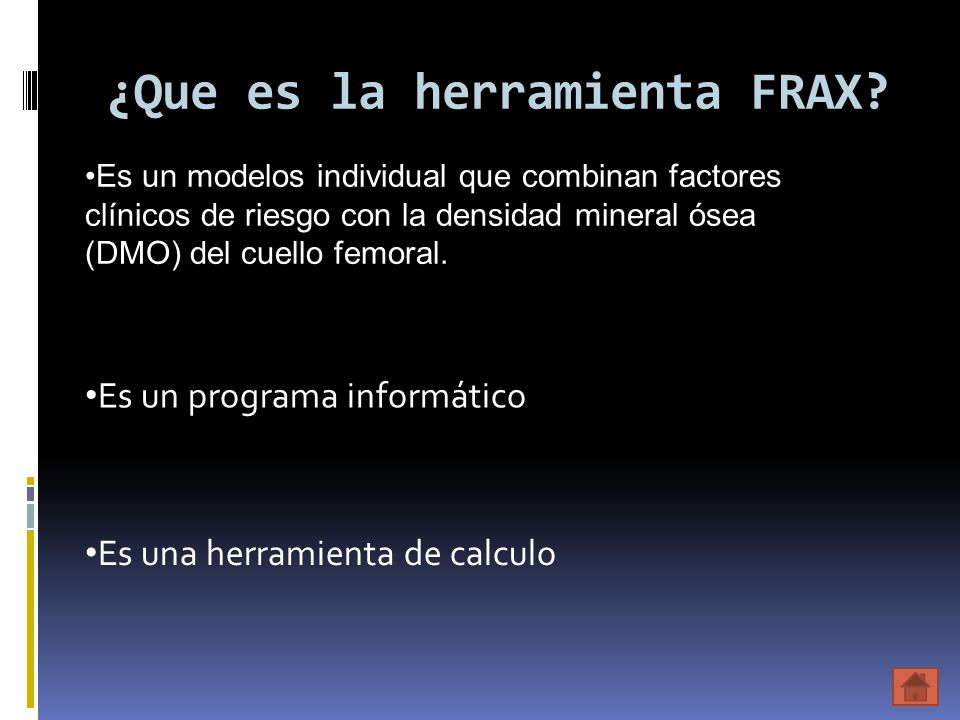 ¿Que es la herramienta FRAX?

•Es un modelos individual que combinan factores clínicos de riesgo con la densidad mineral ósea (DMO) del cuello femoral.

•Es un programa informático

•Es una herramienta de calculo